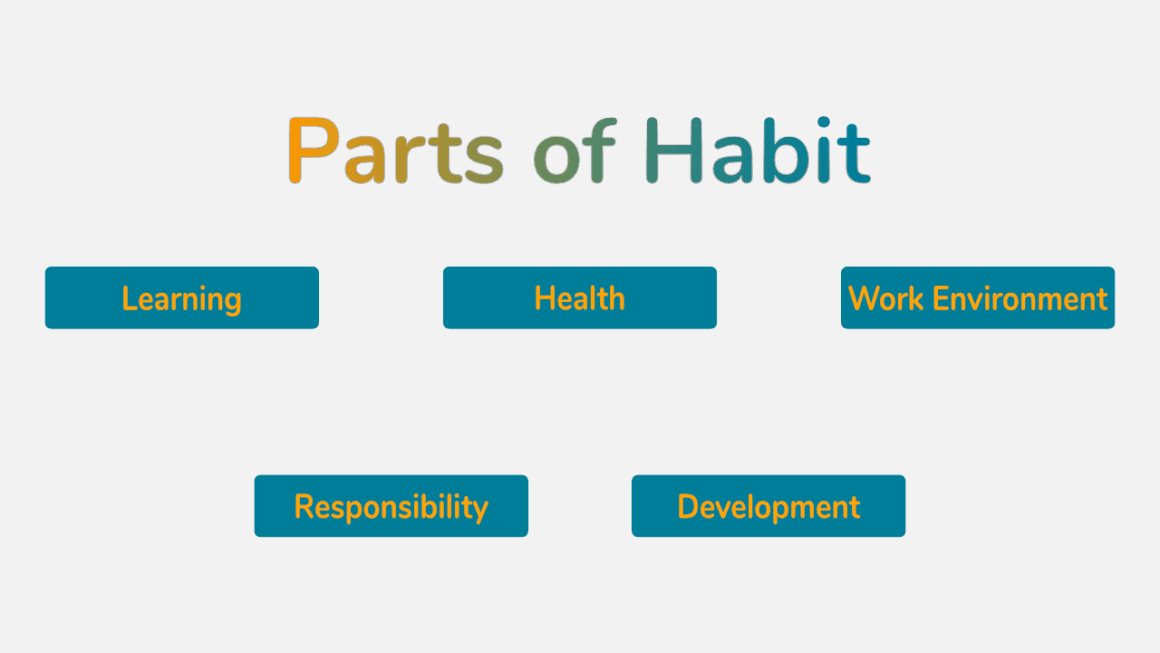 Parts of Habit

Learning

Health

Work Environment

Responsibility

Development